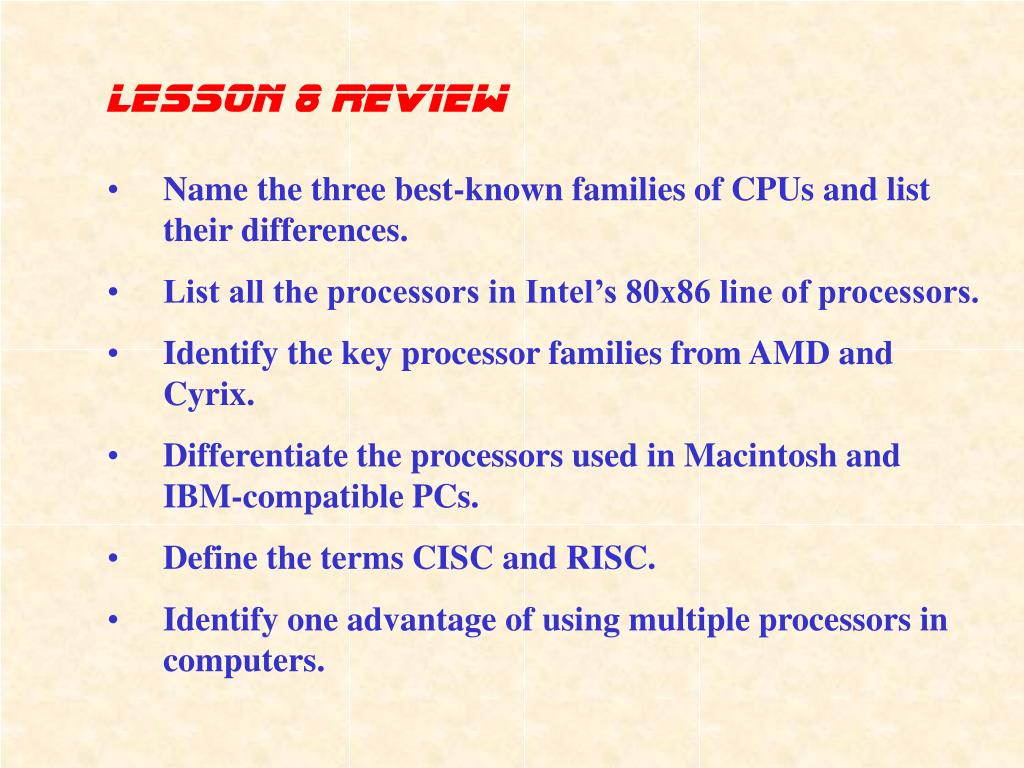 LESSON 8 REVIEW

• Name the three best-known families of CPUs and list their differences.

• List all the processors in Intel’s 80x86 line of processors.

• Identify the key processor families from AMD and Cyrix.

• Differentiate the processors used in Macintosh and IBM-compatible PCs.

• Define the terms CISC and RISC.

• Identify one advantage of using multiple processors in computers.